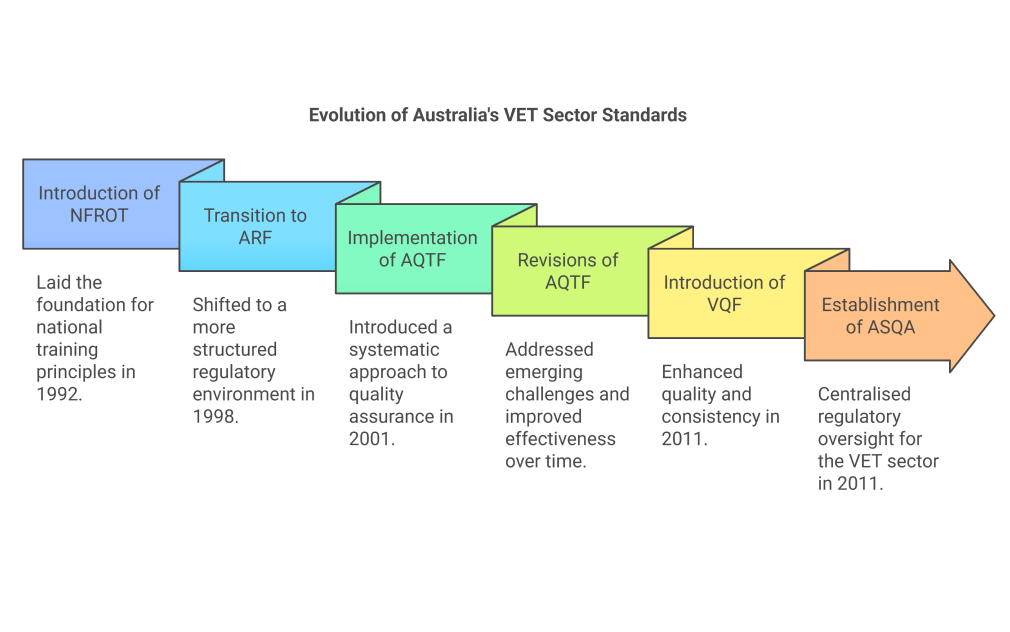 Evolution of Australia's VET Sector Standards

Introduction of NFROT

Laid the foundation for national training principles in 1992.

Transition to ARF

Shifted to a more structured regulatory environment in 1998.

Implementation of AQTF

Introduced a systematic approach to quality assurance in 2001.

Revisions of AQTF

Addressed emerging challenges and improved effectiveness over time.

Introduction of VQF

Enhanced quality and consistency in 2011.

Establishment of ASQA

Centralised regulatory oversight for the VET sector in 2011.